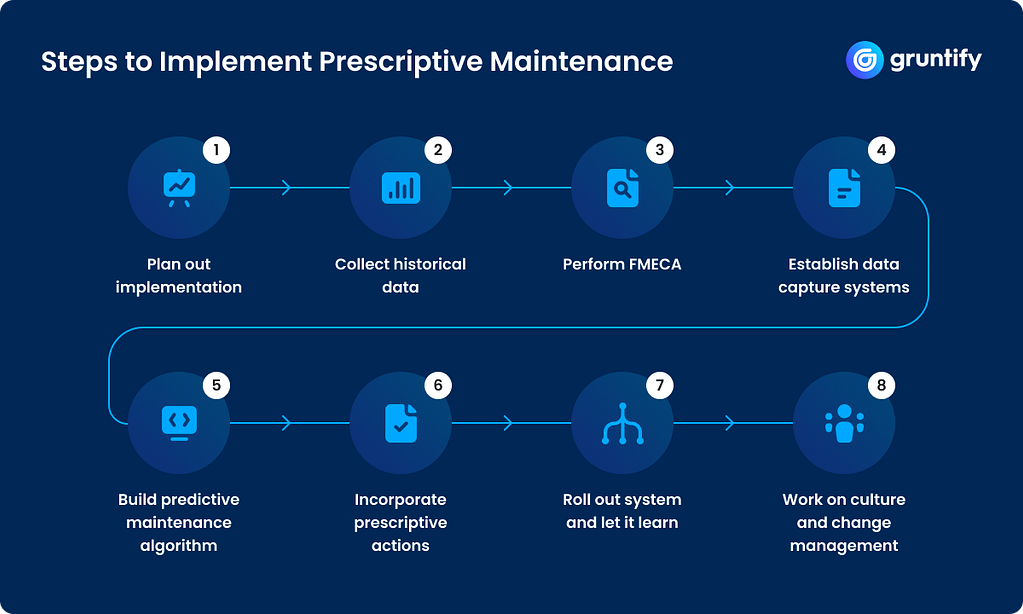 Steps to Implement Prescriptive Maintenance

gruntify

1
Plan out implementation

2
Collect historical data

3
Perform FMECA

4
Establish data capture systems

5
Build predictive maintenance algorithm

6
Incorporate prescriptive actions

7
Roll out system and let it learn

8
Work on culture and change management